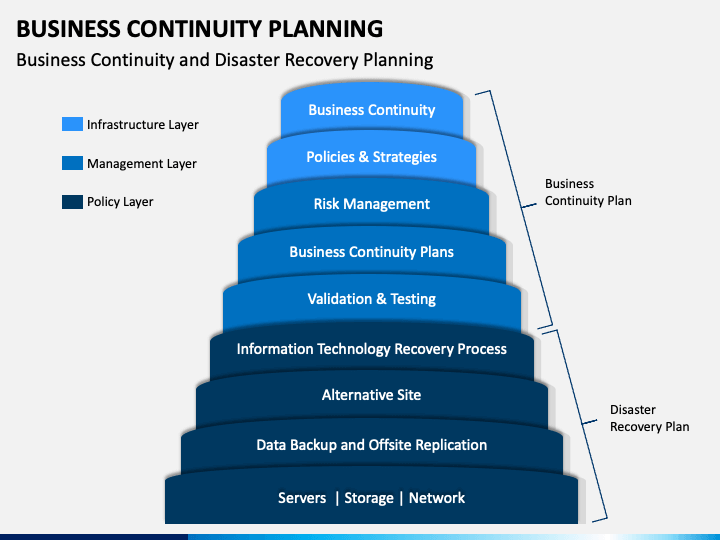 BUSINESS CONTINUITY PLANNING

Business Continuity and Disaster Recovery Planning

Infrastructure Layer

Management Layer

Policy Layer

Business Continuity

Policies & Strategies

Risk Management

Business Continuity Plans

Validation & Testing

Information Technology Recovery Process

Alternative Site

Data Backup and Offsite Replication

Servers | Storage | Network

Business Continuity Plan

Disaster Recovery Plan